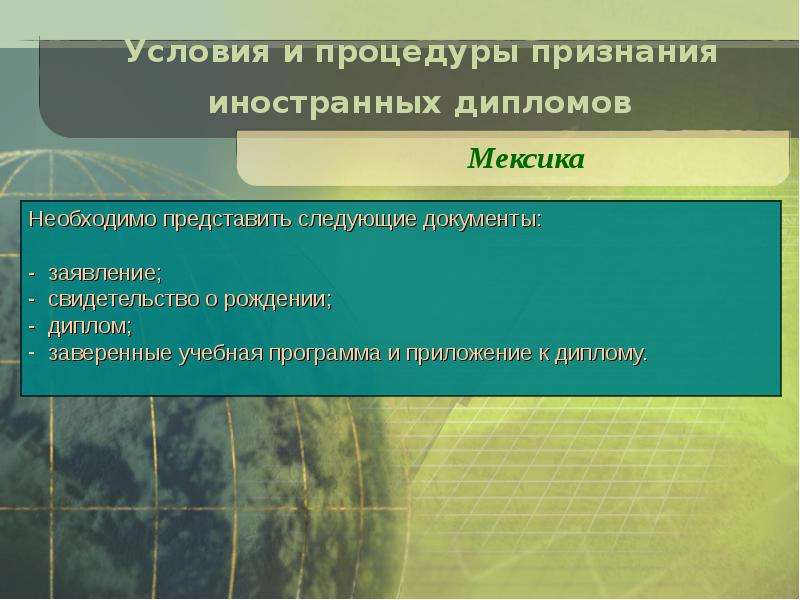 Условия и процедуры признания иностранных дипломов

Мексика

Необходимо представить следующие документы:

- заявление;
- свидетельство о рождении;
- диплом;
- заверенные учебная программа и приложение к диплому.